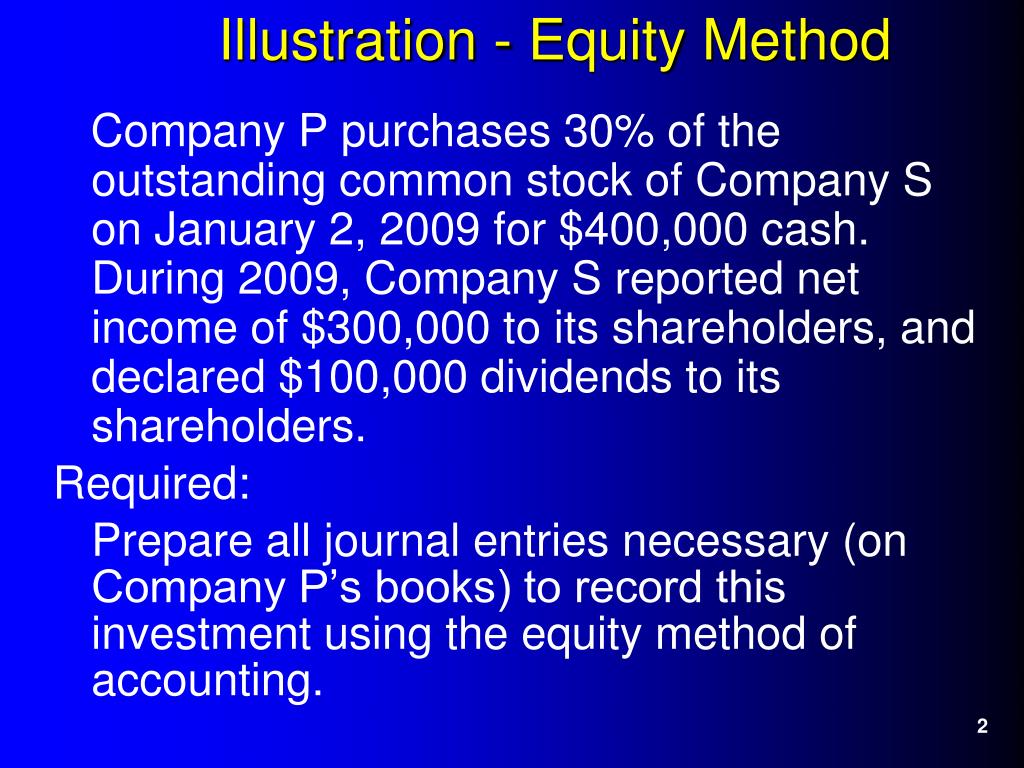 Illustration - Equity Method

Company P purchases 30% of the outstanding common stock of Company S on January 2, 2009 for \$400,000 cash. During 2009, Company S reported net income of \$300,000 to its shareholders, and declared \$100,000 dividends to its shareholders.

Required:

Prepare all journal entries necessary (on Company P’s books) to record this investment using the equity method of accounting.

2